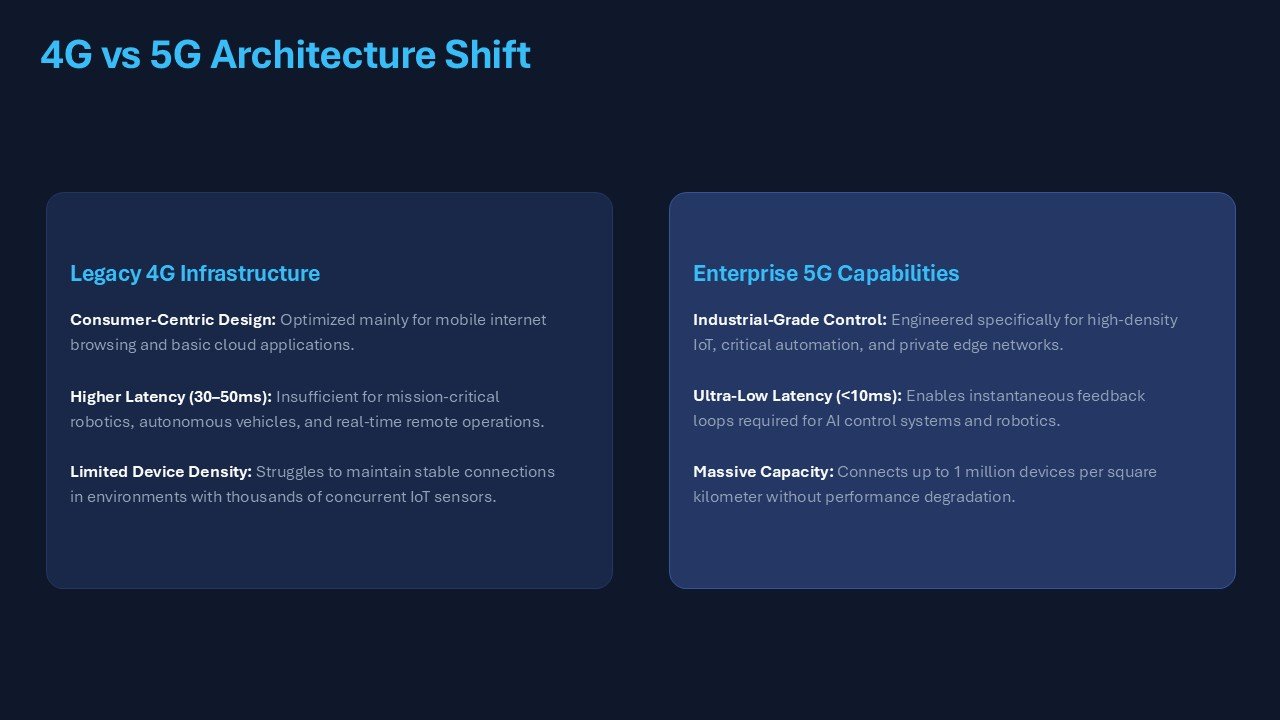 4G vs 5G Architecture Shift

Legacy 4G Infrastructure

Consumer-Centric Design: Optimized mainly for mobile internet browsing and basic cloud applications.

Higher Latency (30–50ms): Insufficient for mission-critical robotics, autonomous vehicles, and real-time remote operations.

Limited Device Density: Struggles to maintain stable connections in environments with thousands of concurrent IoT sensors.

Enterprise 5G Capabilities

Industrial-Grade Control: Engineered specifically for high-density IoT, critical automation, and private edge networks.

Ultra-Low Latency (<10ms): Enables instantaneous feedback loops required for AI control systems and robotics.

Massive Capacity: Connects up to 1 million devices per square kilometer without performance degradation.